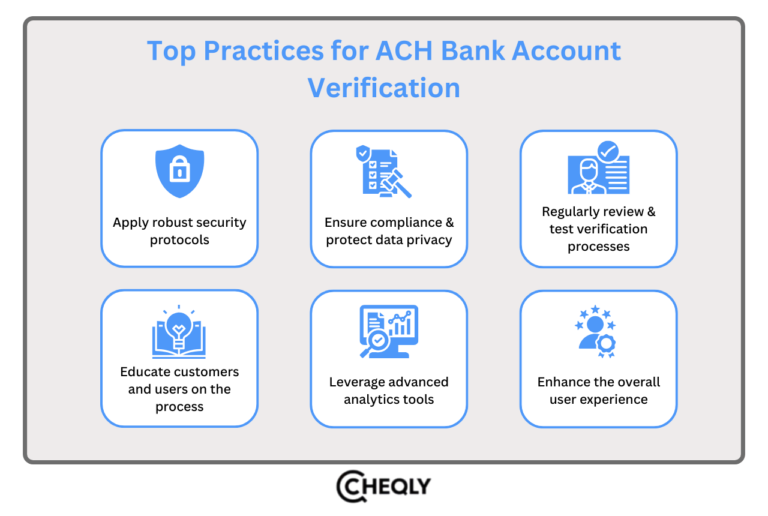 Top Practices for ACH Bank Account Verification

Apply robust security protocols

Ensure compliance & protect data privacy

Regularly review & test verification processes

Educate customers and users on the process

Leverage advanced analytics tools

Enhance the overall user experience

CHEQLY